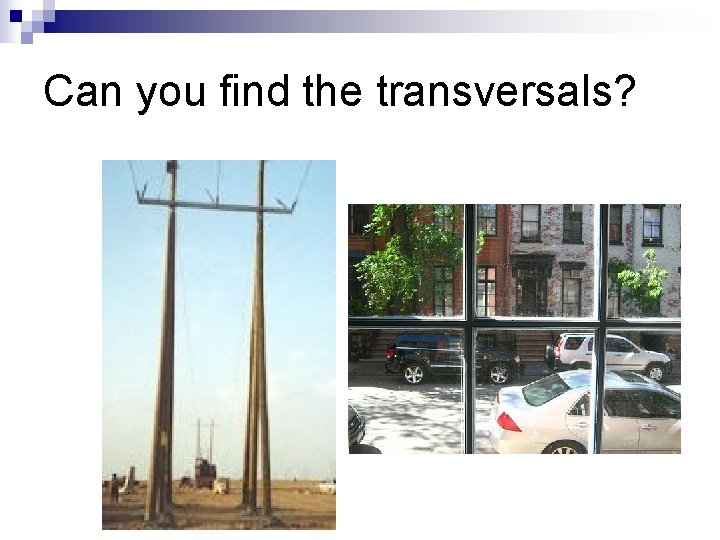 Can you find the transversals?